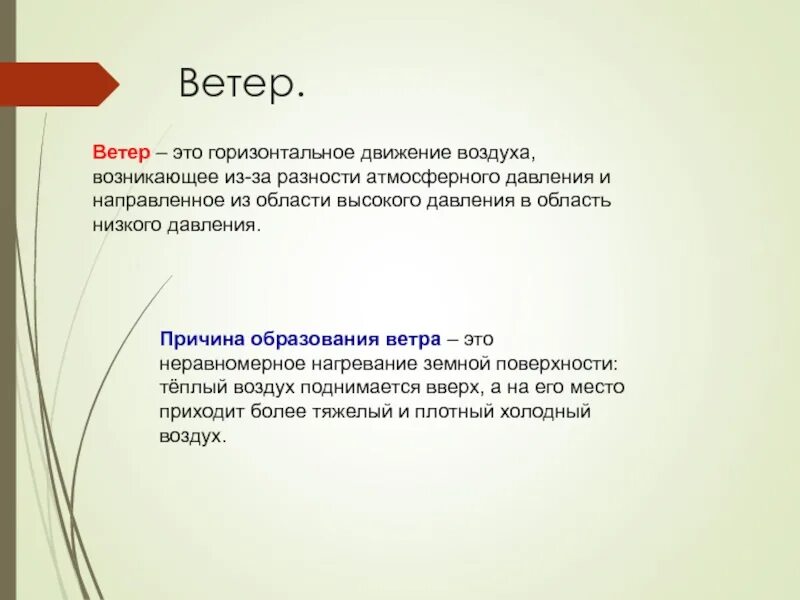 Ветер.

Ветер – это горизонтальное движение воздуха, возникающее из-за разности атмосферного давления и направленное из области высокого давления в область низкого давления.

Причина образования ветра – это неравномерное нагревание земной поверхности: тёплый воздух поднимается вверх, а на его место приходит более тяжелый и плотный холодный воздух.